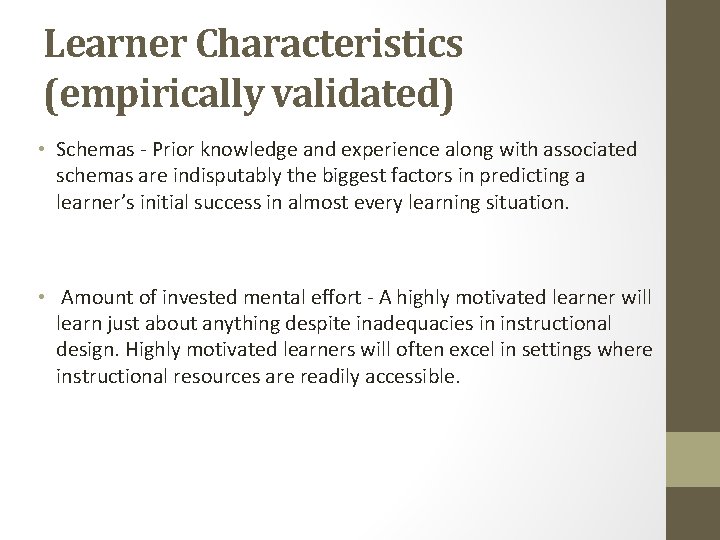 Learner Characteristics (empirically validated)

• Schemas - Prior knowledge and experience along with associated schemas are indisputably the biggest factors in predicting a learner's initial success in almost every learning situation.

• Amount of invested mental effort - A highly motivated learner will learn just about anything despite inadequacies in instructional design. Highly motivated learners will often excel in settings where instructional resources are readily accessible.